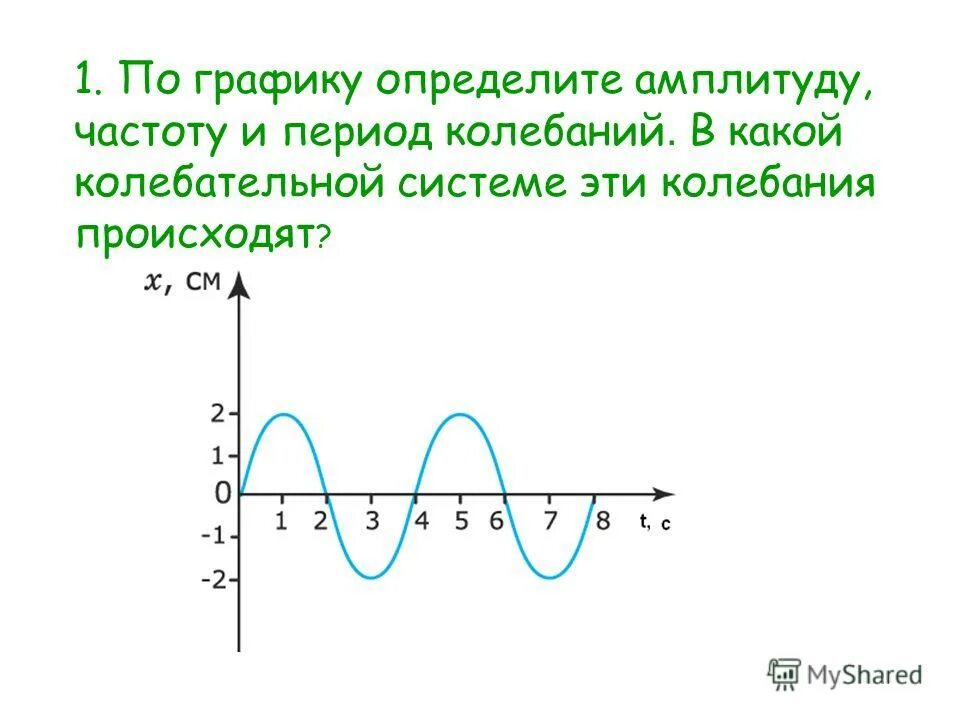 1. По графику определите амплитуду, частоту и период колебаний. В какой колебательной системе эти колебания происходят?

$x$, см
2
1
0
-1
-2
1 2 3 4 5 6 7 8 t, с

MyShared